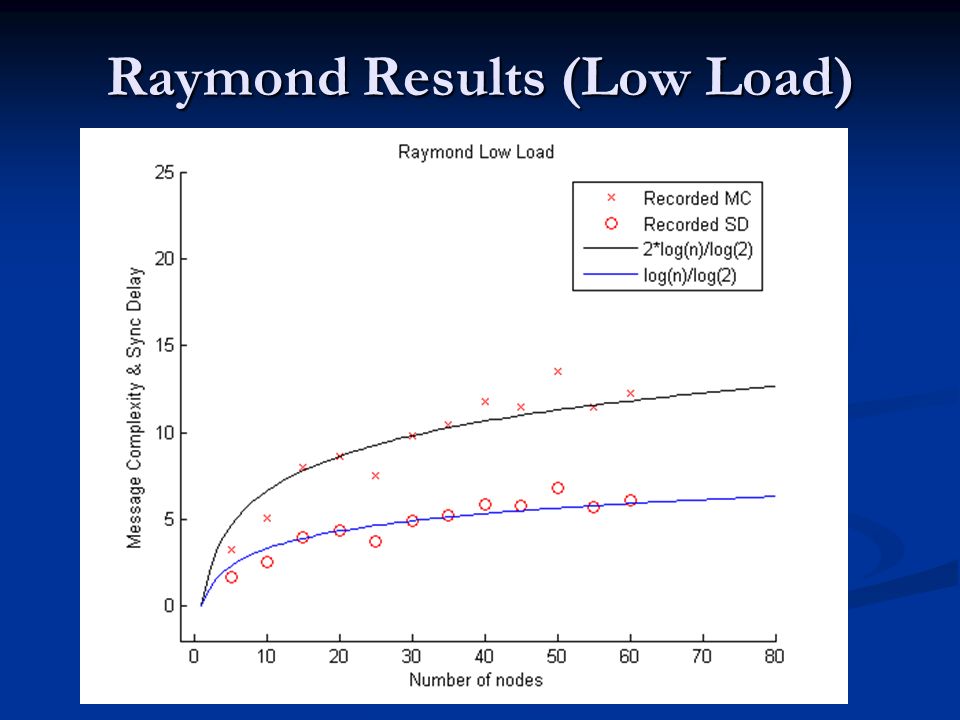 Raymond Results (Low Load)

Raymond Low Load

Recorded MC
Recorded SD
2*log(n)/log(2)
log(n)/log(2)

Message Complexity & Sync Delay

25
20
15
10
5
0

0 10 20 30 40 50 60 70 80

Number of nodes